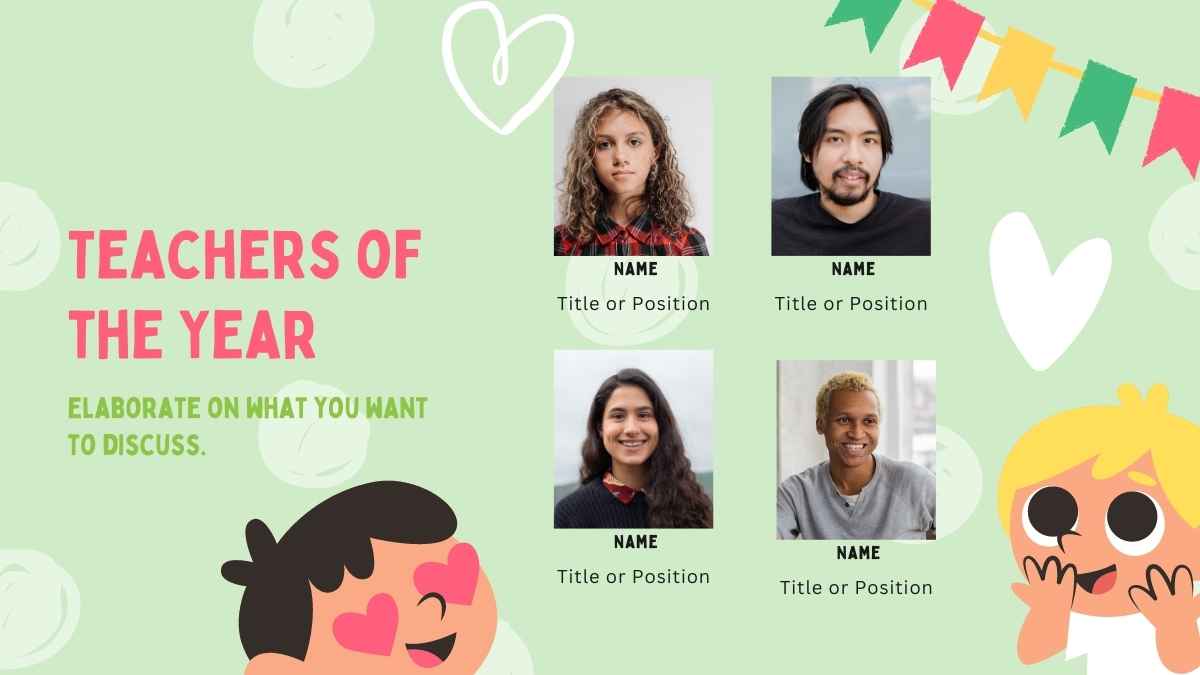 TEACHERS OF THE YEAR

ELABORATE ON WHAT YOU WANT TO DISCUSS.

NAME
Title or Position

NAME
Title or Position

NAME
Title or Position

NAME
Title or Position